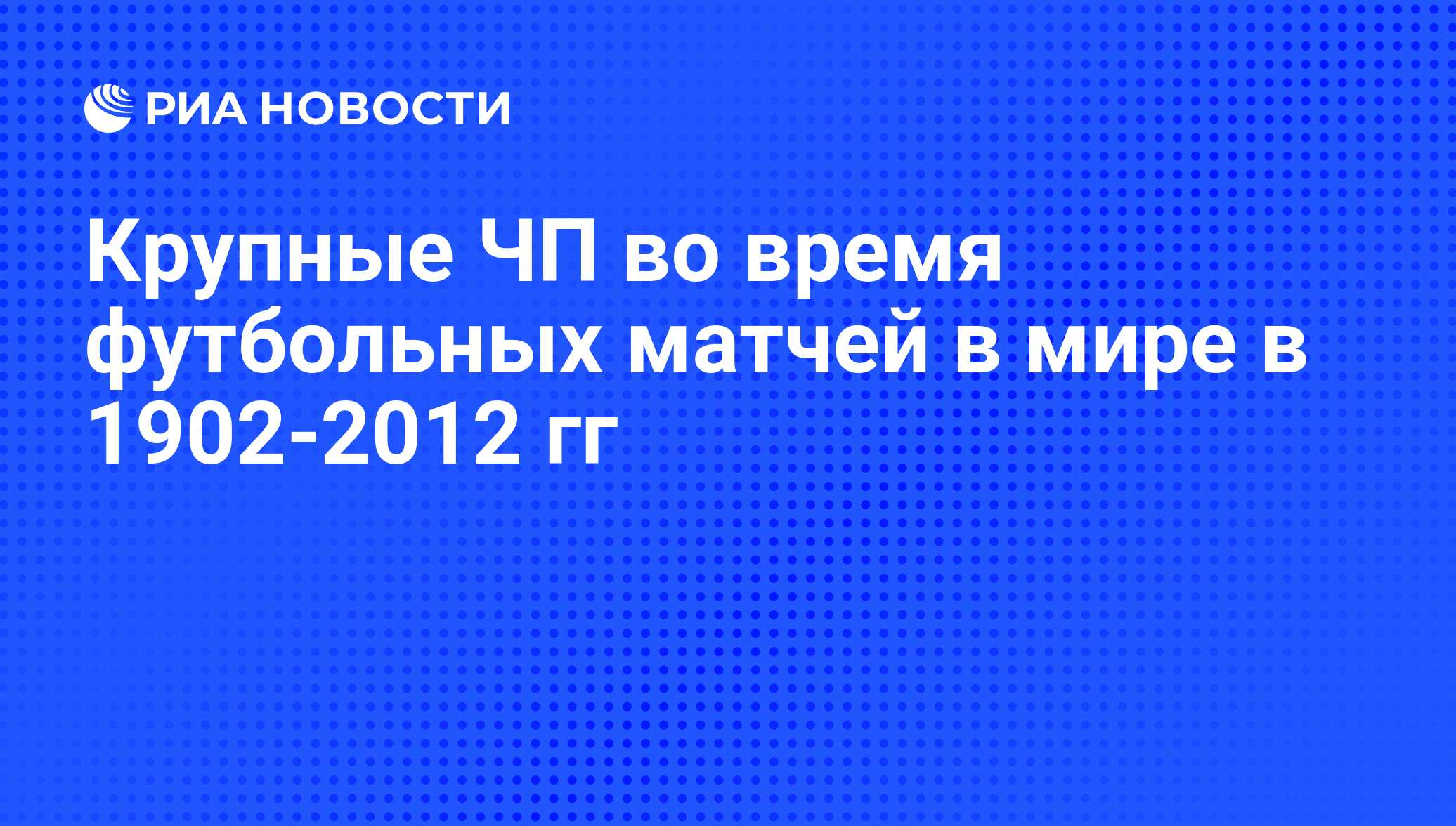 РИА НОВОСТИ

Крупные ЧП во время футбольных матчей в мире в 1902-2012 гг